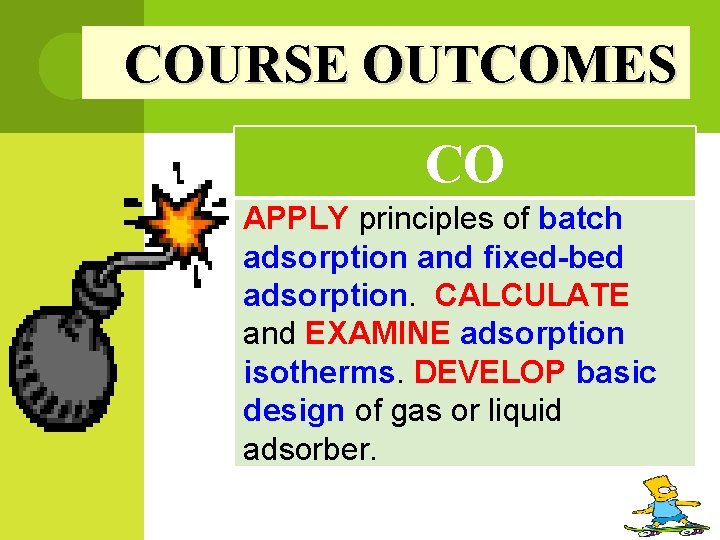 COURSE OUTCOMES

CO

APPLY principles of batch adsorption and fixed-bed adsorption. CALCULATE and EXAMINE adsorption isotherms. DEVELOP basic design of gas or liquid adsorber.